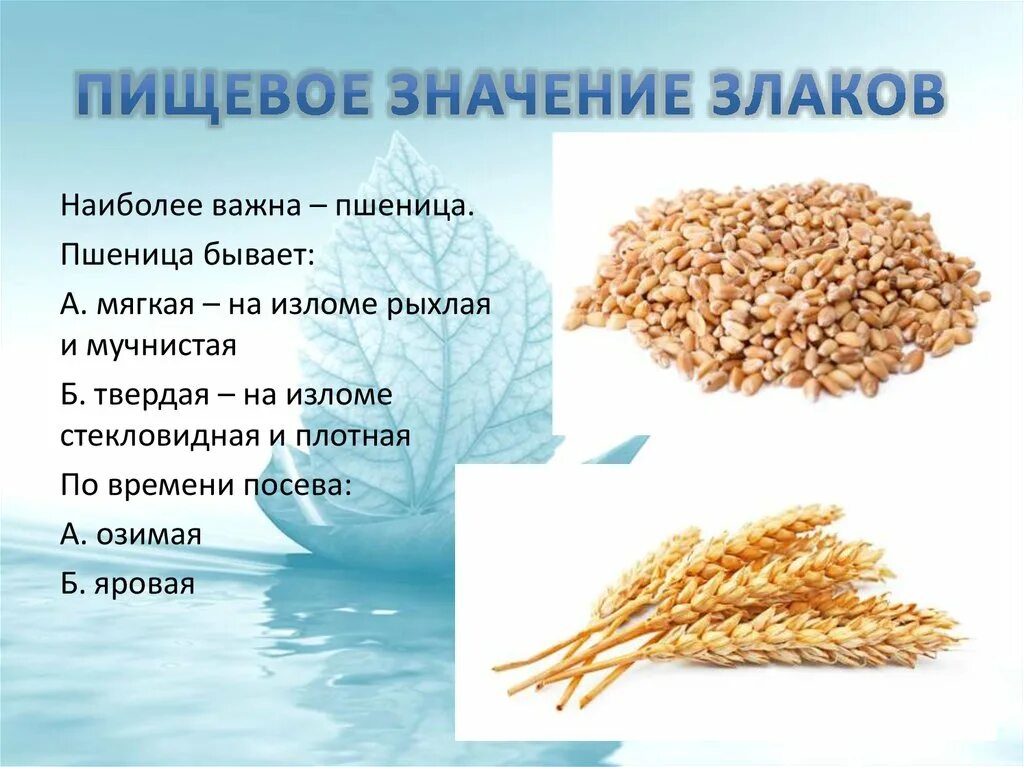 ПИЩЕВОЕ ЗНАЧЕНИЕ ЗЛАКОВ

Наиболее важна – пшеница.

Пшеница бывает:

А. мягкая – на изломе рыхлая и мучнистая

Б. твердая – на изломе стекловидная и плотная

По времени посева:

А. озимая

Б. яровая